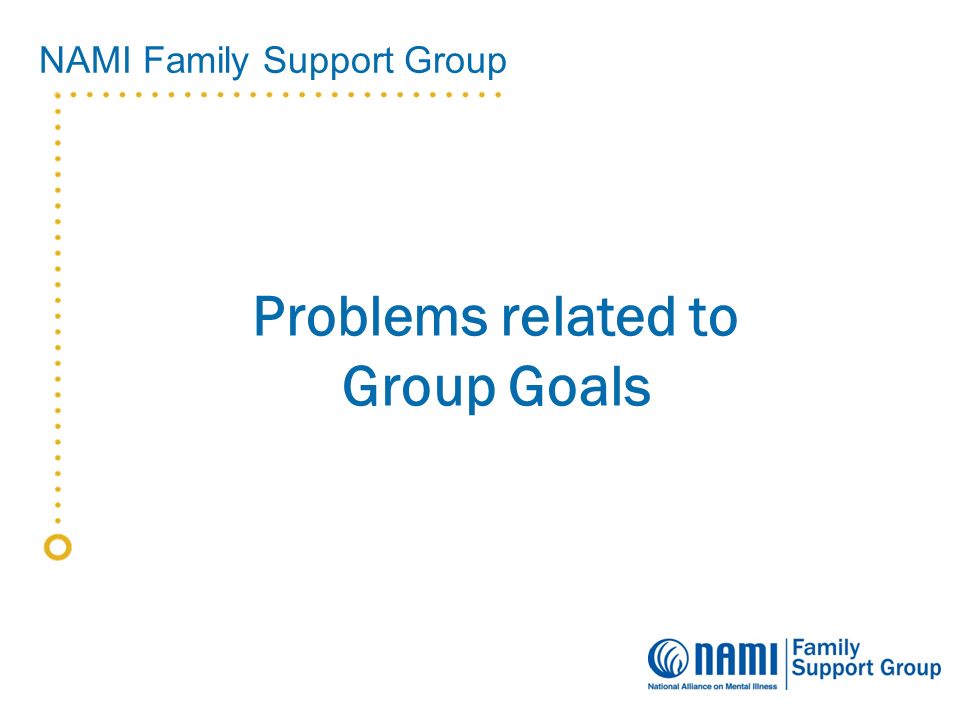 NAMI Family Support Group

Problems related to Group Goals

NAMI National Alliance on Mental Illness

Family Support Group